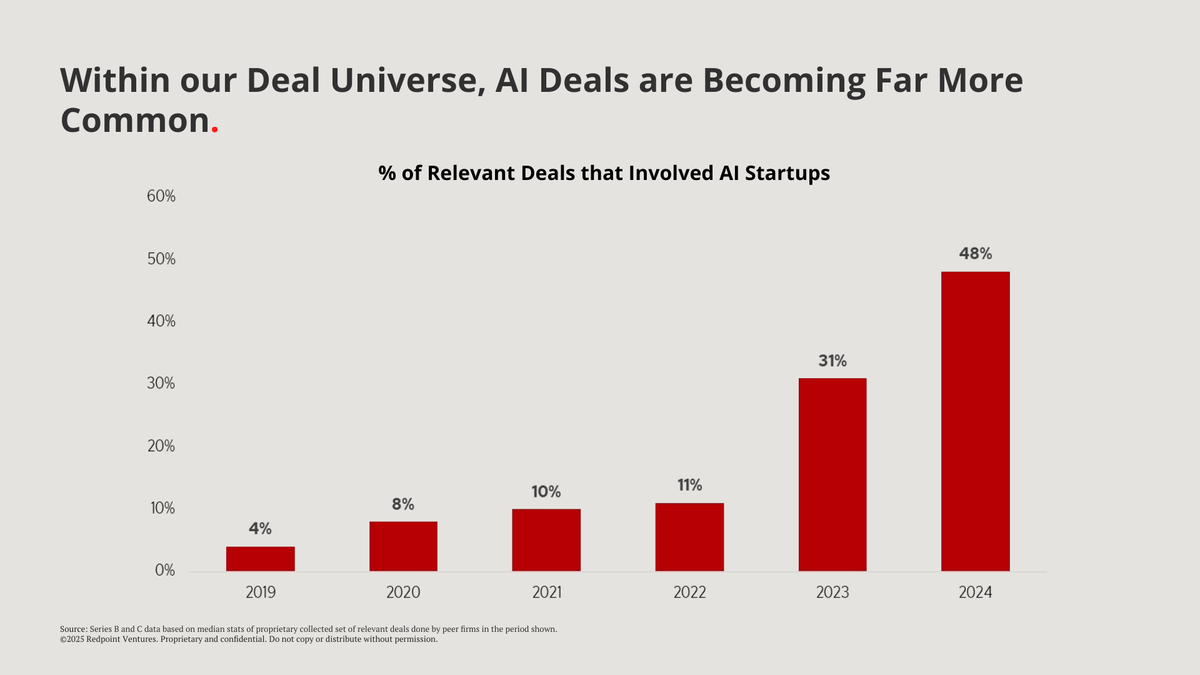 Within our Deal Universe, AI Deals are Becoming Far More Common.

% of Relevant Deals that Involved AI Startups

60%
50%
40%
30%
20%
10%
0%

4%
8%
10%
11%
31%
48%

2019
2020
2021
2022
2023
2024

Source: Series B and C data based on median stats of proprietary collected set of relevant deals done by peer firms in the period shown.
©2025 Redpoint Ventures. Proprietary and confidential. Do not copy or distribute without permission.